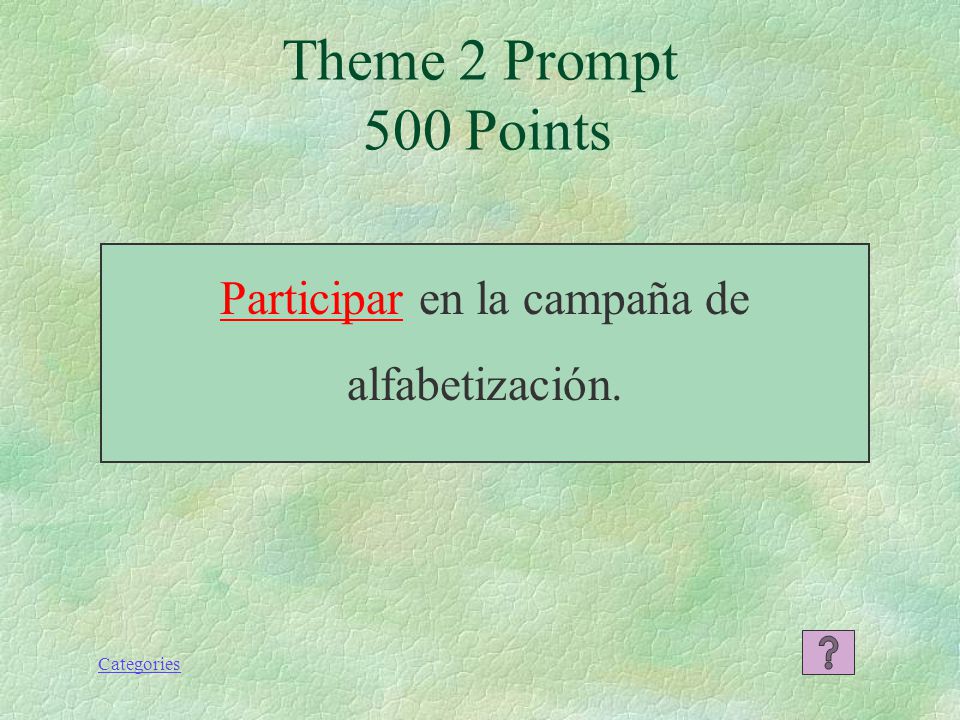 Theme 2 Prompt
500 Points

Participar en la campaña de alfabetización.

Categories

?